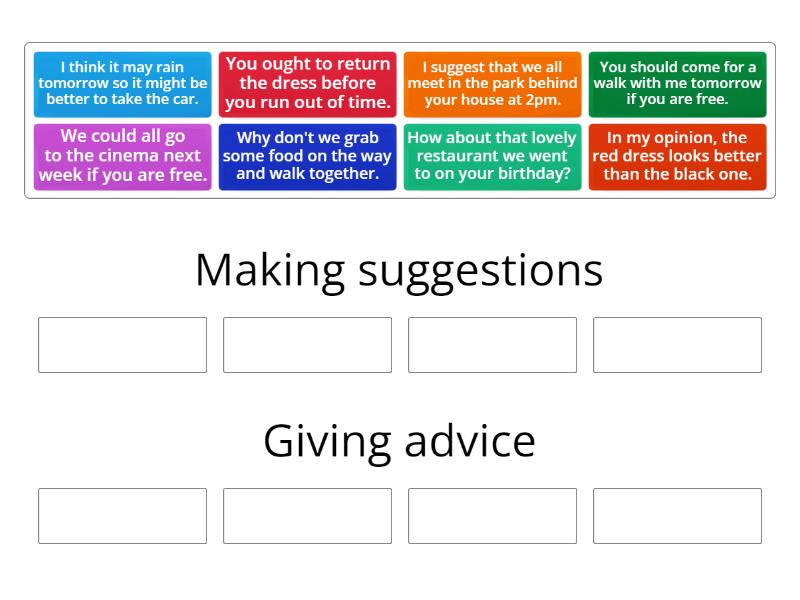 I think it may rain tomorrow so it might be better to take the car.

You ought to return the dress before you run out of time.

I suggest that we all meet in the park behind your house at 2pm.

You should come for a walk with me tomorrow if you are free.

We could all go to the cinema next week if you are free.

Why don't we grab some food on the way and walk together.

How about that lovely restaurant we went to on your birthday?

In my opinion, the red dress looks better than the black one.

Making suggestions

Giving advice